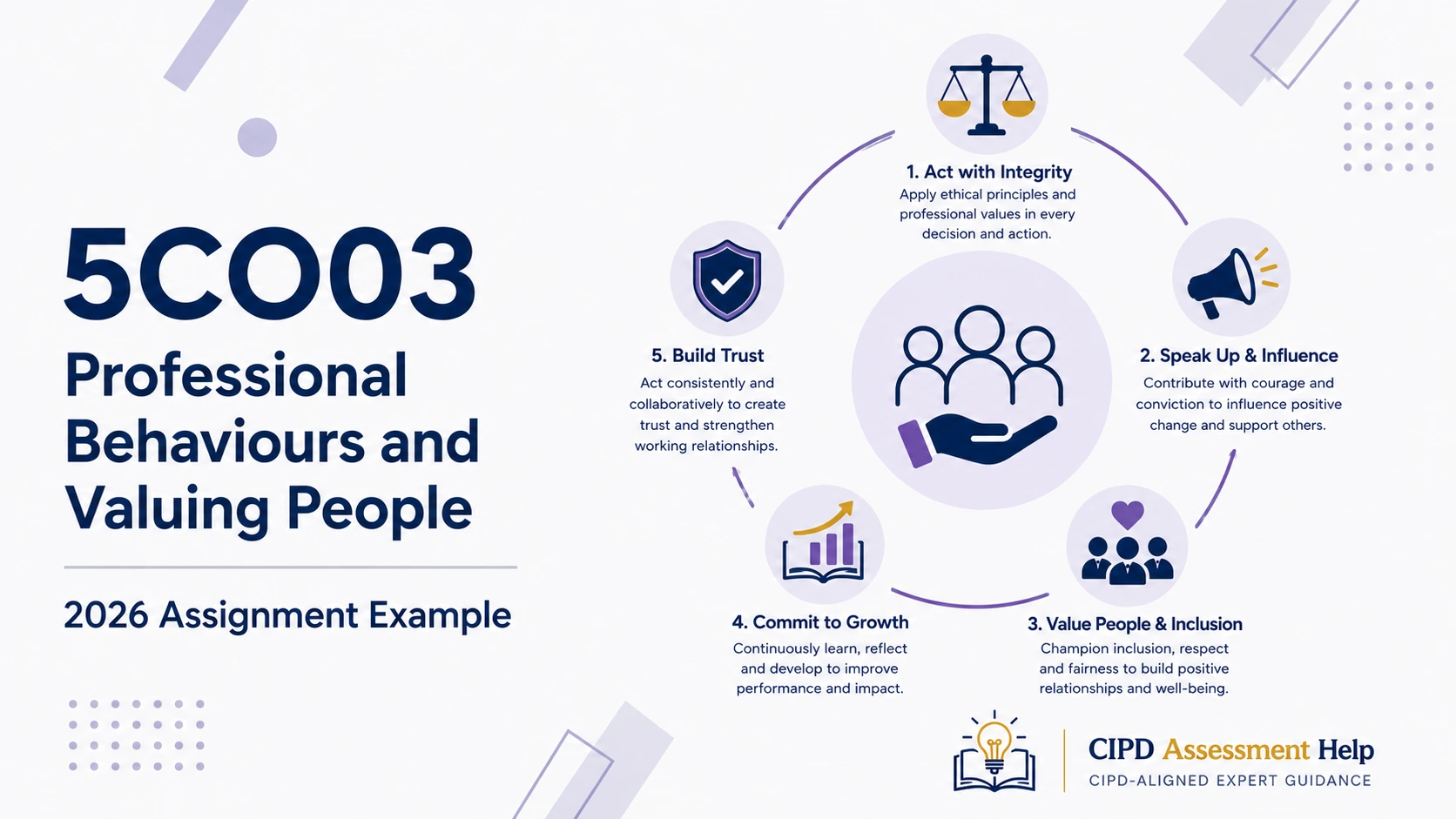 5CO03

Professional Behaviours and Valuing People

2026 Assignment Example

1. Act with Integrity
Apply ethical principles and professional values in every decision and action.

2. Speak Up & Influence
Contribute with courage and conviction to influence positive change and support others.

3. Value People & Inclusion
Champion inclusion, respect and fairness to build positive relationships and well-being.

4. Commit to Growth
Continuously learn, reflect and develop to improve performance and impact.

5. Build Trust
Act consistently and collaboratively to create trust and strengthen working relationships.

CIPD Assessment Help
CIPD-ALIGNED EXPERT GUIDANCE